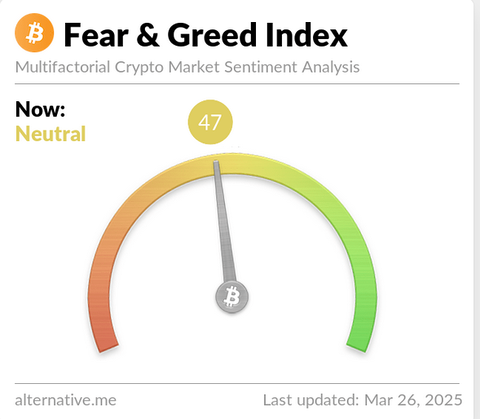 Fear & Greed Index
Multifactorial Crypto Market Sentiment Analysis

Now:
Neutral

47

alternative.me

Last updated: Mar 26, 2025